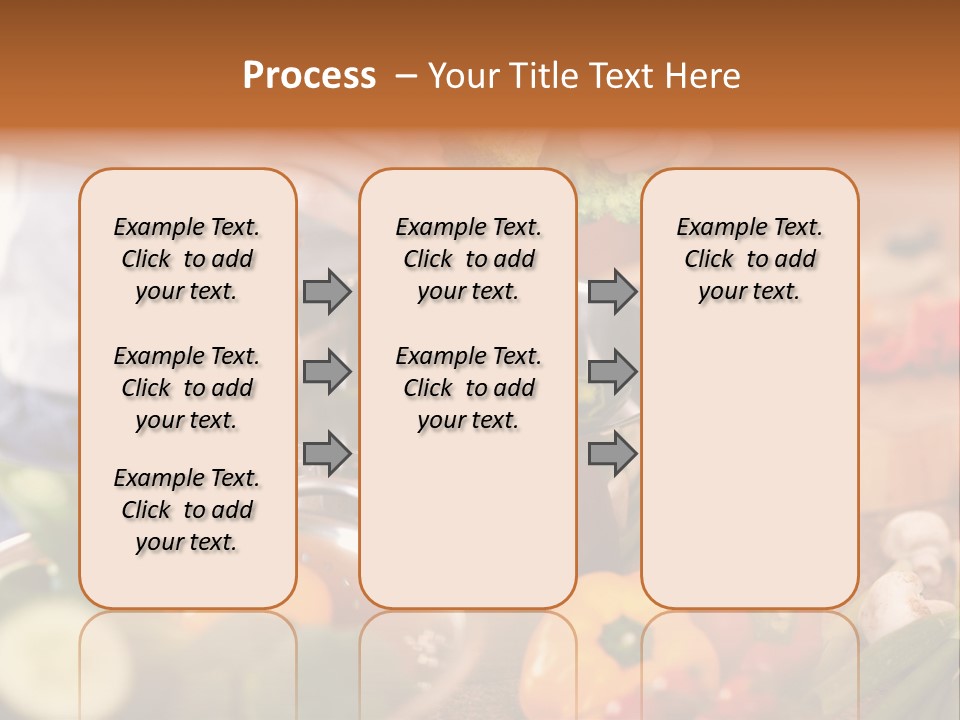 Process – Your Title Text Here

Example Text. Click to add your text.

Example Text. Click to add your text.

Example Text. Click to add your text.

Example Text. Click to add your text.

Example Text. Click to add your text.

Example Text. Click to add your text.